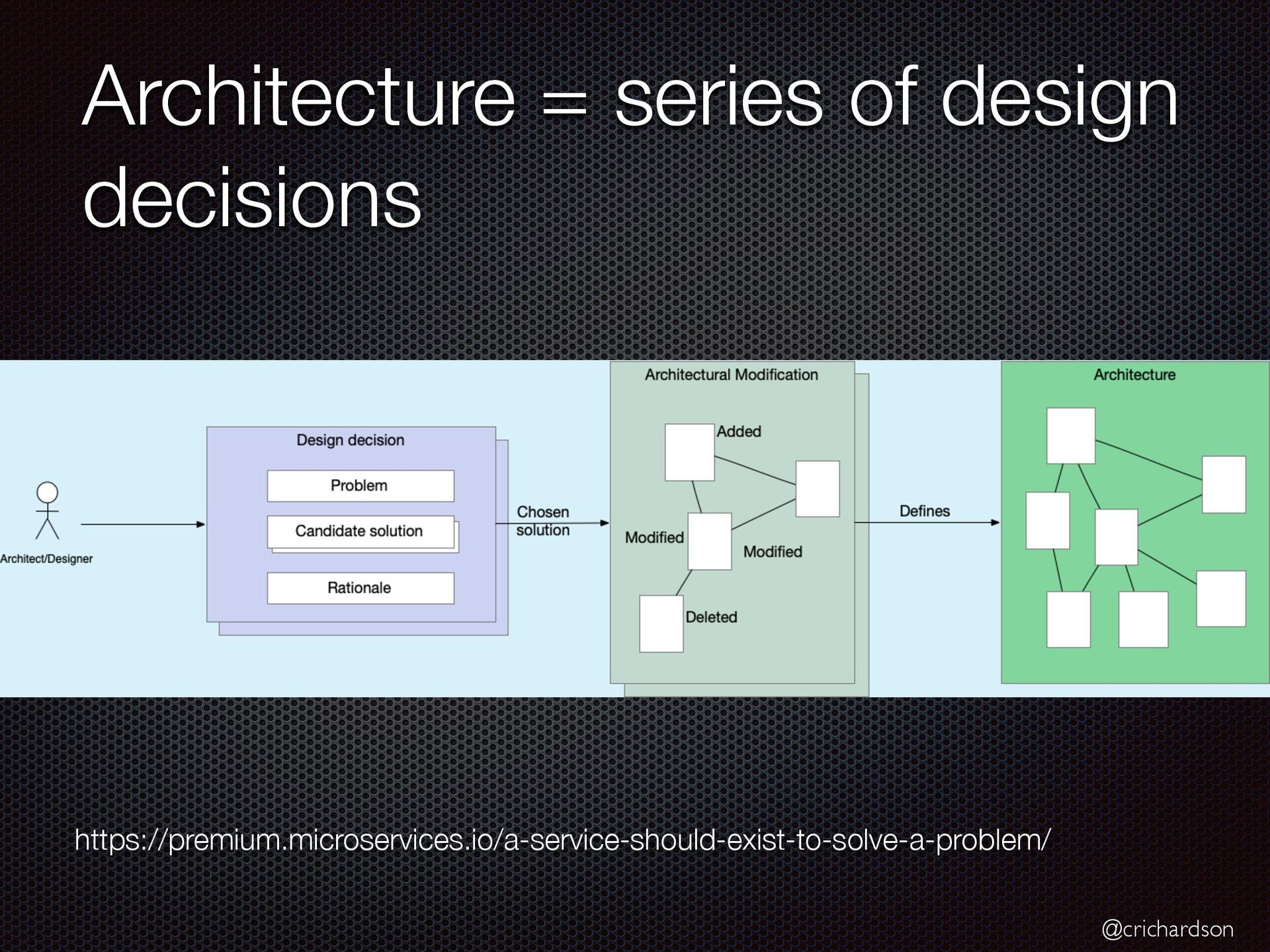 Architecture = series of design decisions

Architect/Designer

Design decision

Problem

Candidate solution

Rationale

Chosen solution

Architectural Modification

Added

Modified

Modified

Deleted

Defines

Architecture

https://premium.microservices.io/a-service-should-exist-to-solve-a-problem/

@crichardson